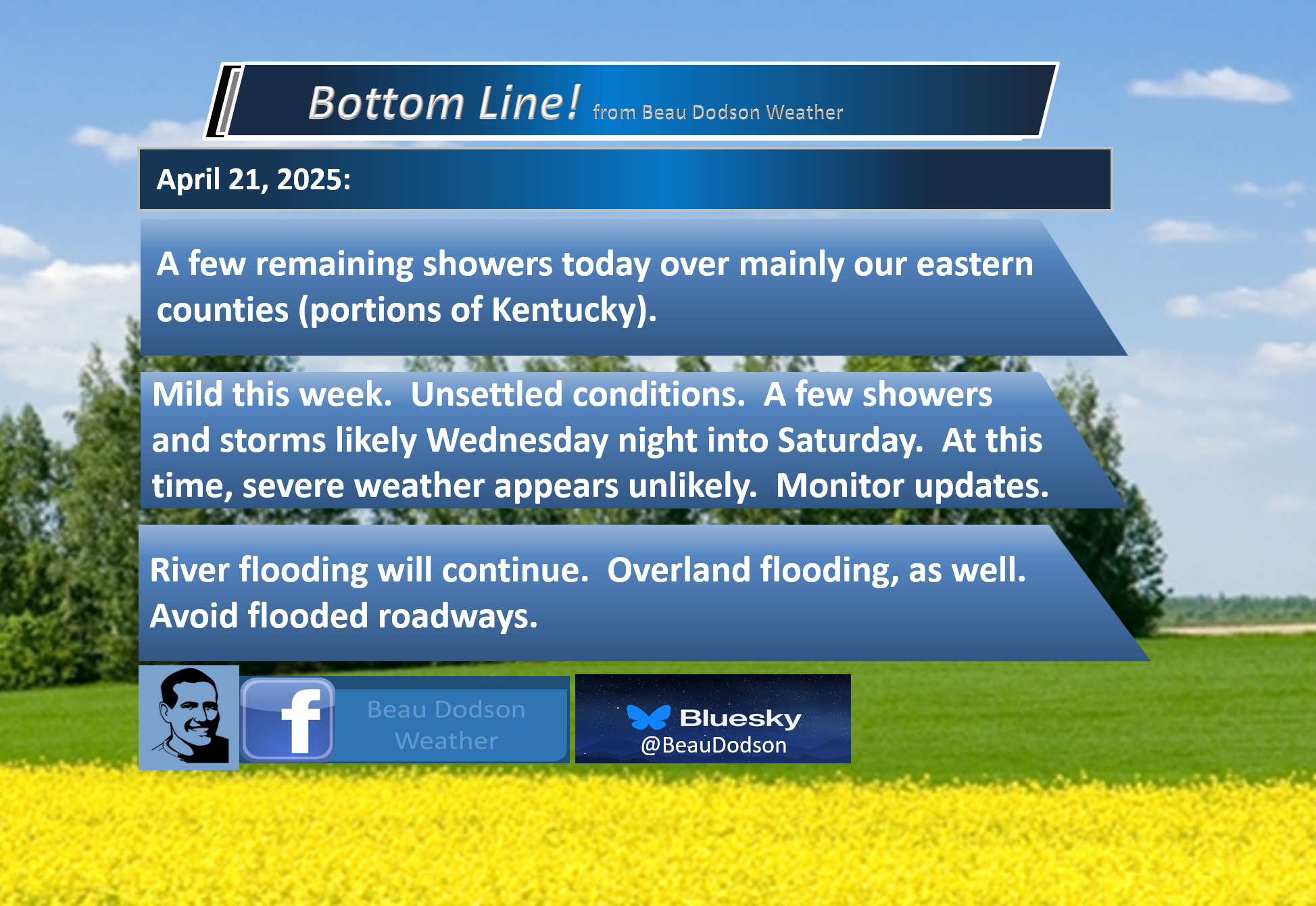 Bottom Line! from Beau Dodson Weather

April 21, 2025:

A few remaining showers today over mainly our eastern counties (portions of Kentucky).

Mild this week.  Unsettled conditions.  A few showers and storms likely Wednesday night into Saturday.  At this time, severe weather appears unlikely.  Monitor updates.

River flooding will continue.  Overland flooding, as well.  Avoid flooded roadways.

f

Beau Dodson Weather

Bluesky
@BeauDodson